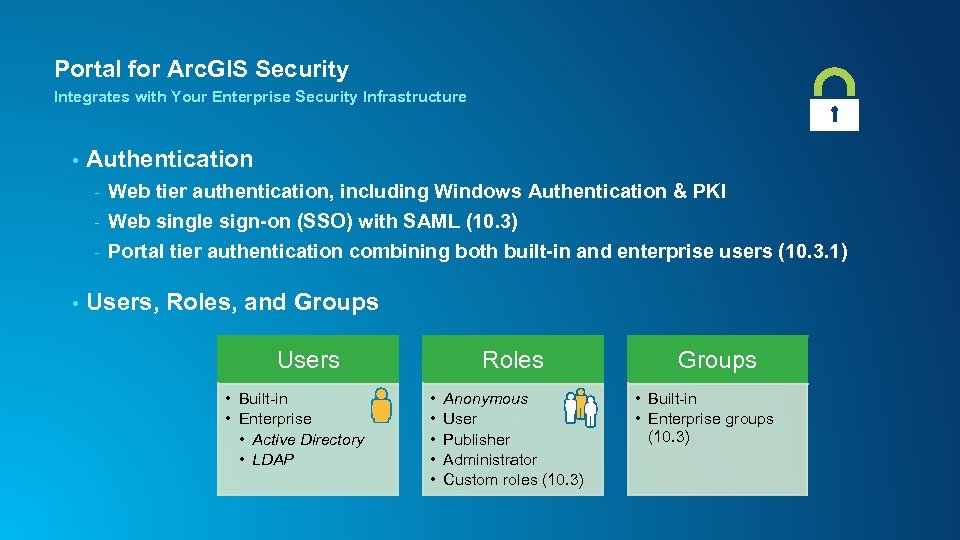 Portal for ArcGIS Security
Integrates with Your Enterprise Security Infrastructure

• Authentication
- Web tier authentication, including Windows Authentication & PKI
- Web single sign-on (SSO) with SAML (10.3)
- Portal tier authentication combining both built-in and enterprise users (10.3.1)

• Users, Roles, and Groups

Users
• Built-in
• Enterprise
• Active Directory
• LDAP

Roles
• Anonymous
• User
• Publisher
• Administrator
• Custom roles (10.3)

Groups
• Built-in
• Enterprise groups (10.3)